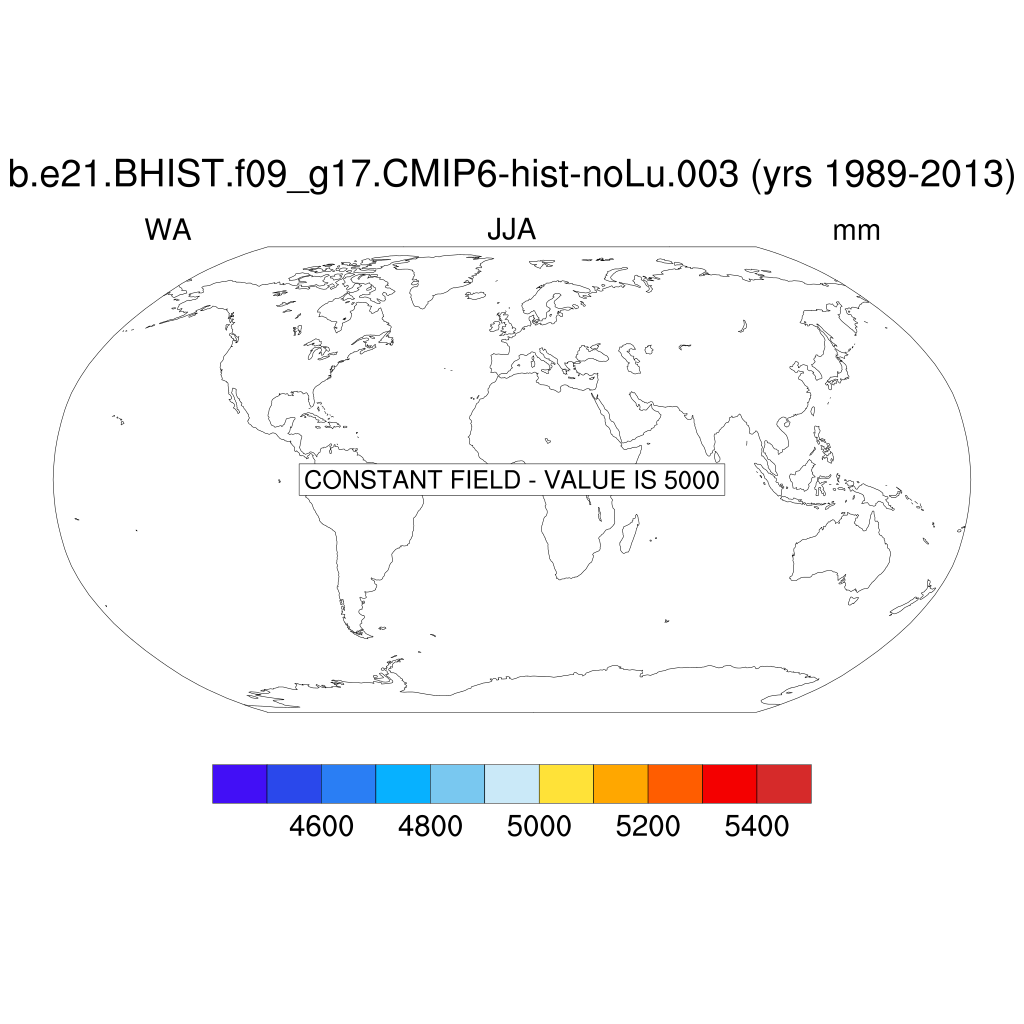 b.e21.BHIST.f09_g17.CMIP6-hist-noLu.003 (yrs 1989-2013)

WA JJA mm

CONSTANT FIELD - VALUE IS 5000

4600 4800 5000 5200 5400